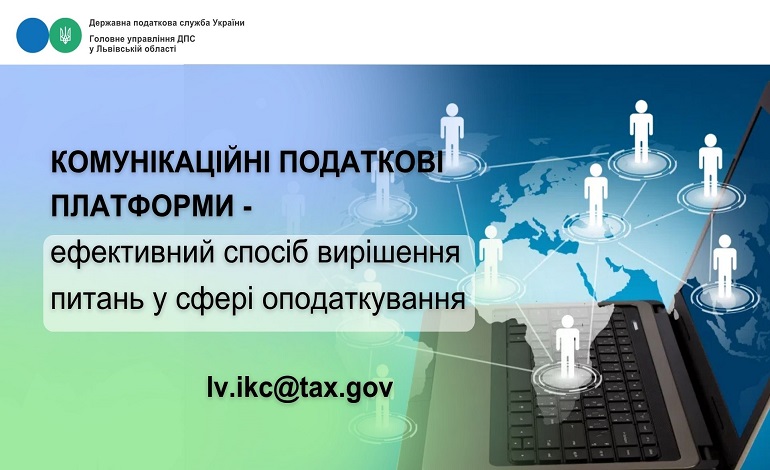 Державна податкова служба України
Головне управління ДПС
у Львівській області

КОМУНІКАЦІЙНІ ПОДАТКОВІ ПЛАТФОРМИ -

ефективний спосіб вирішення питань у сфері оподаткування

lv.ikc@tax.gov